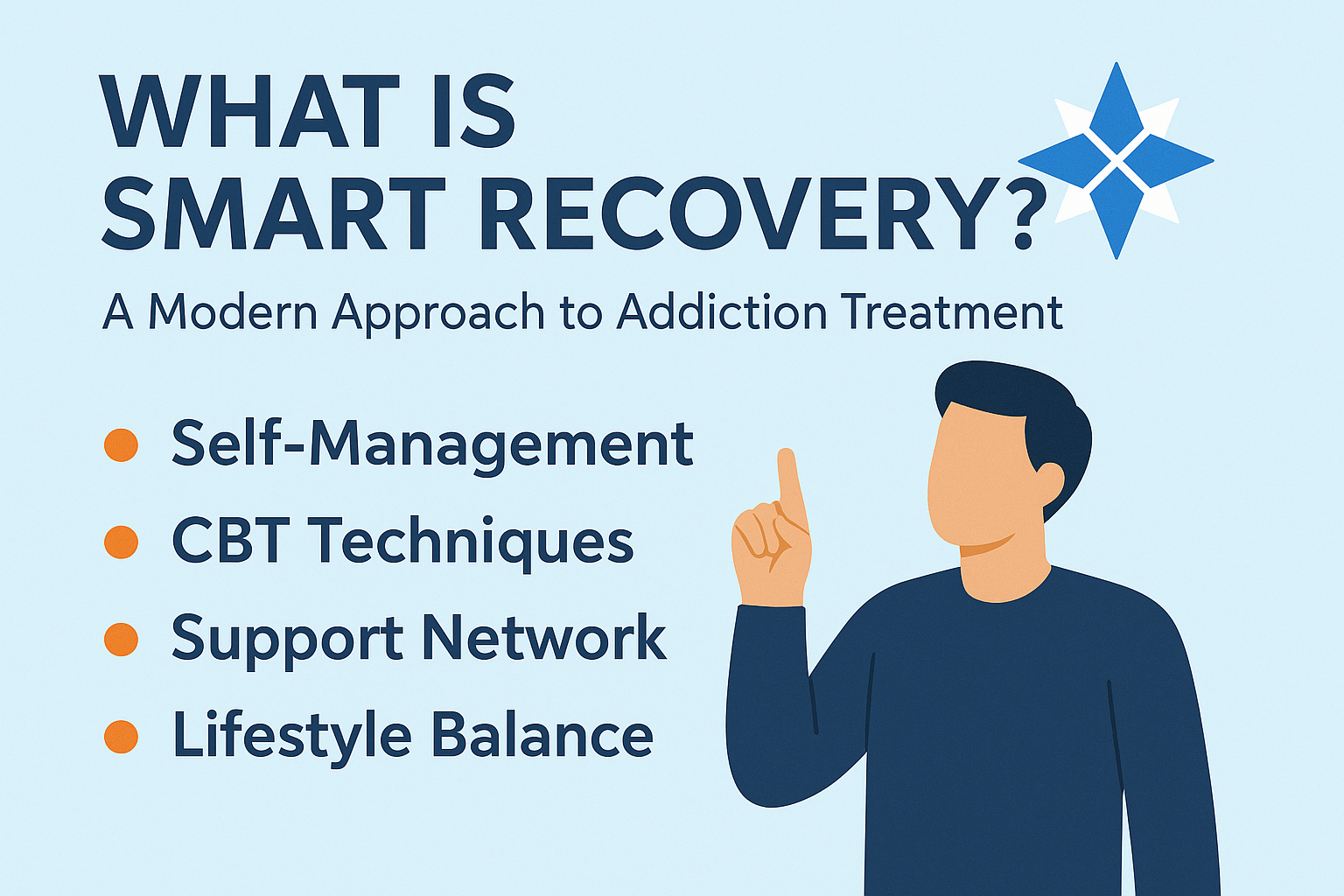 WHAT IS SMART RECOVERY?

A Modern Approach to Addiction Treatment

- Self-Management
- CBT Techniques
- Support Network
- Lifestyle Balance